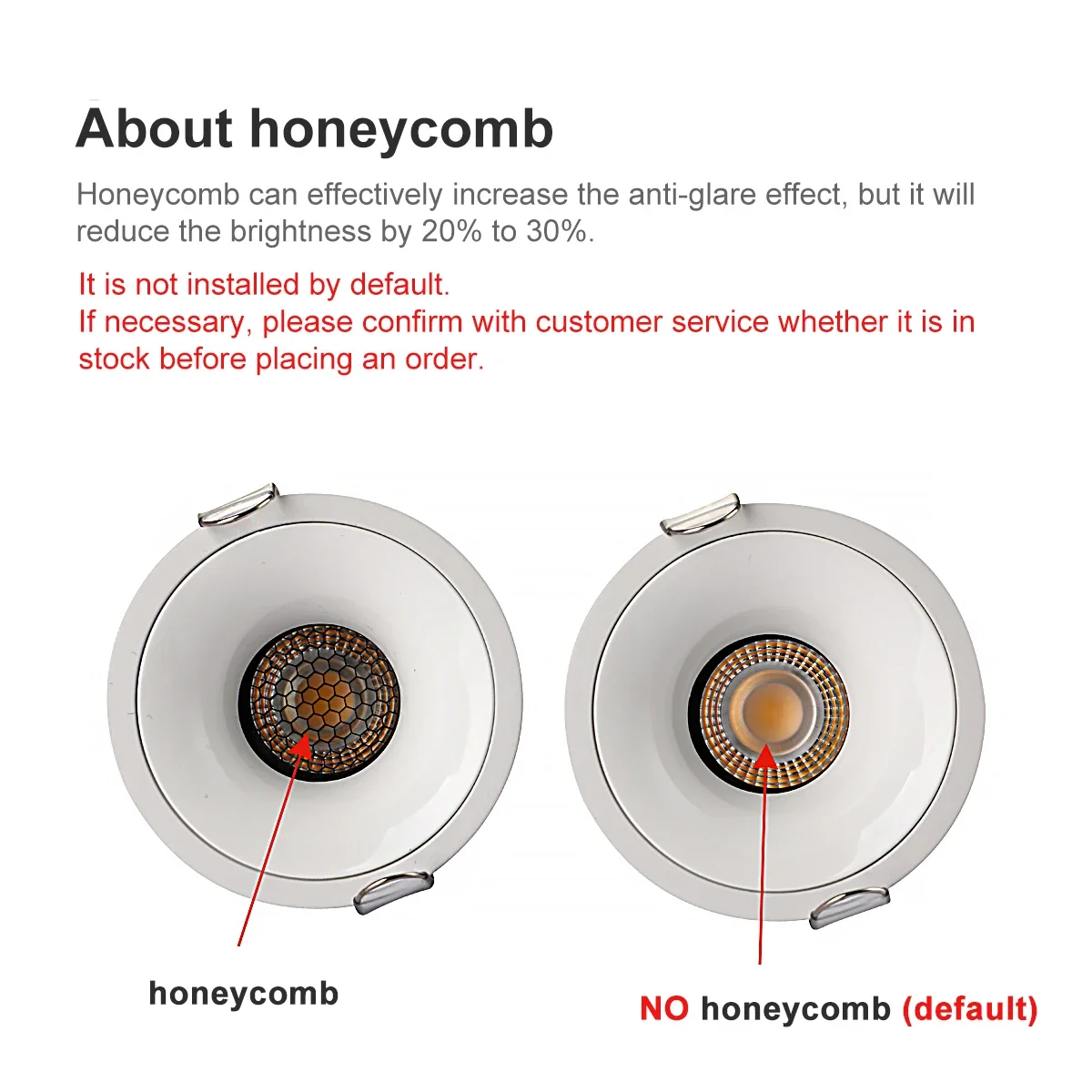 About honeycomb

Honeycomb can effectively increase the anti-glare effect, but it will reduce the brightness by 20% to 30%.

It is not installed by default.
If necessary, please confirm with customer service whether it is in stock before placing an order.

honeycomb

NO honeycomb (default)